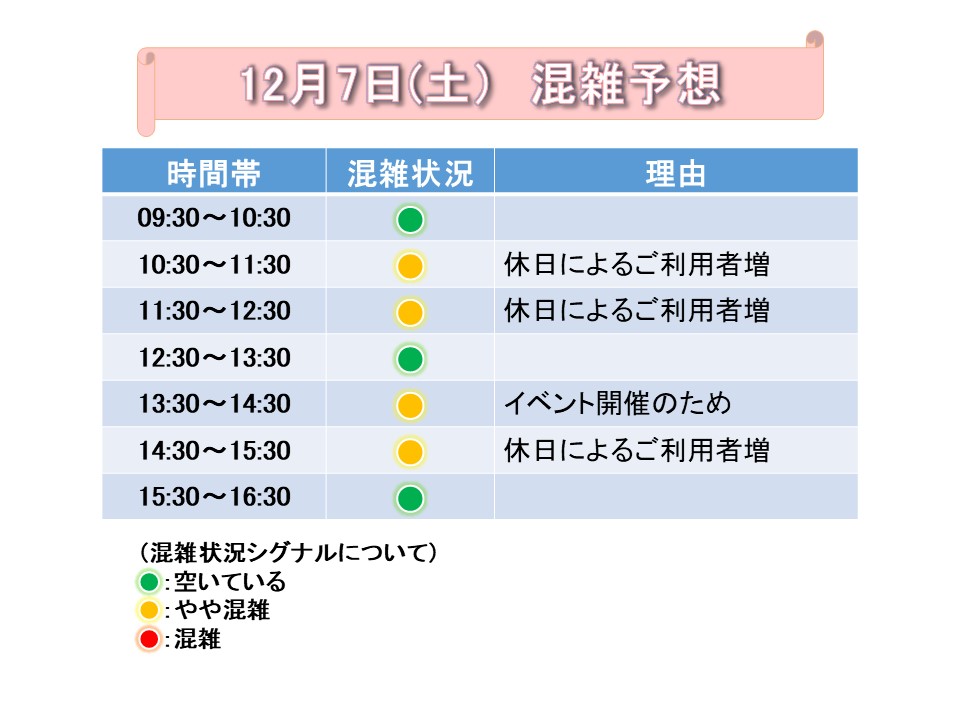 12月7日(土)　混雑予想

| 時間帯 | 混雑状況 | 理由 |
|---|---|---|
| 09:30～10:30 | | |
| 10:30～11:30 | | 休日によるご利用者増 |
| 11:30～12:30 | | 休日によるご利用者増 |
| 12:30～13:30 | | |
| 13:30～14:30 | | イベント開催のため |
| 14:30～15:30 | | 休日によるご利用者増 |
| 15:30～16:30 | | |

（混雑状況シグナルについて）
:空いている
:やや混雑
:混雑